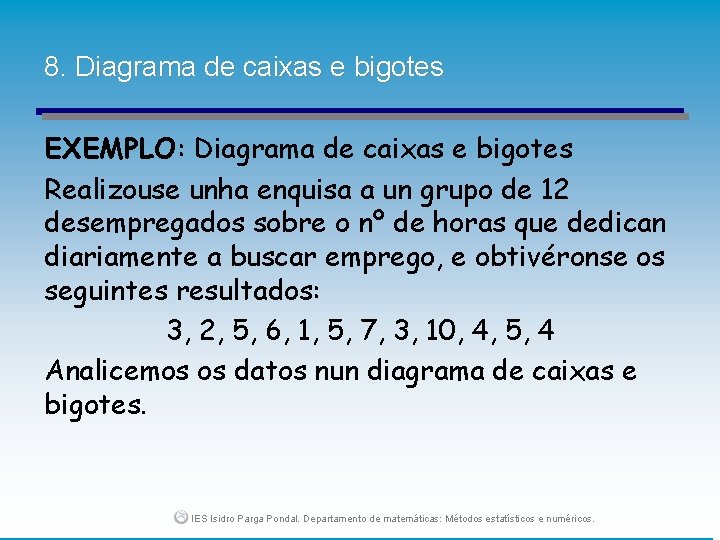 8. Diagrama de caixas e bigotes

EXEMPLO: Diagrama de caixas e bigotes

Realizouse unha enquisa a un grupo de 12 desempregados sobre o nº de horas que dedican diariamente a buscar emprego, e obtivéronse os seguintes resultados:

3, 2, 5, 6, 1, 5, 7, 3, 10, 4, 5, 4

Analicemos os datos nun diagrama de caixas e bigotes.

IES Isidro Parga Pondal. Departamento de matemáticas: Métodos estatísticos e numéricos.